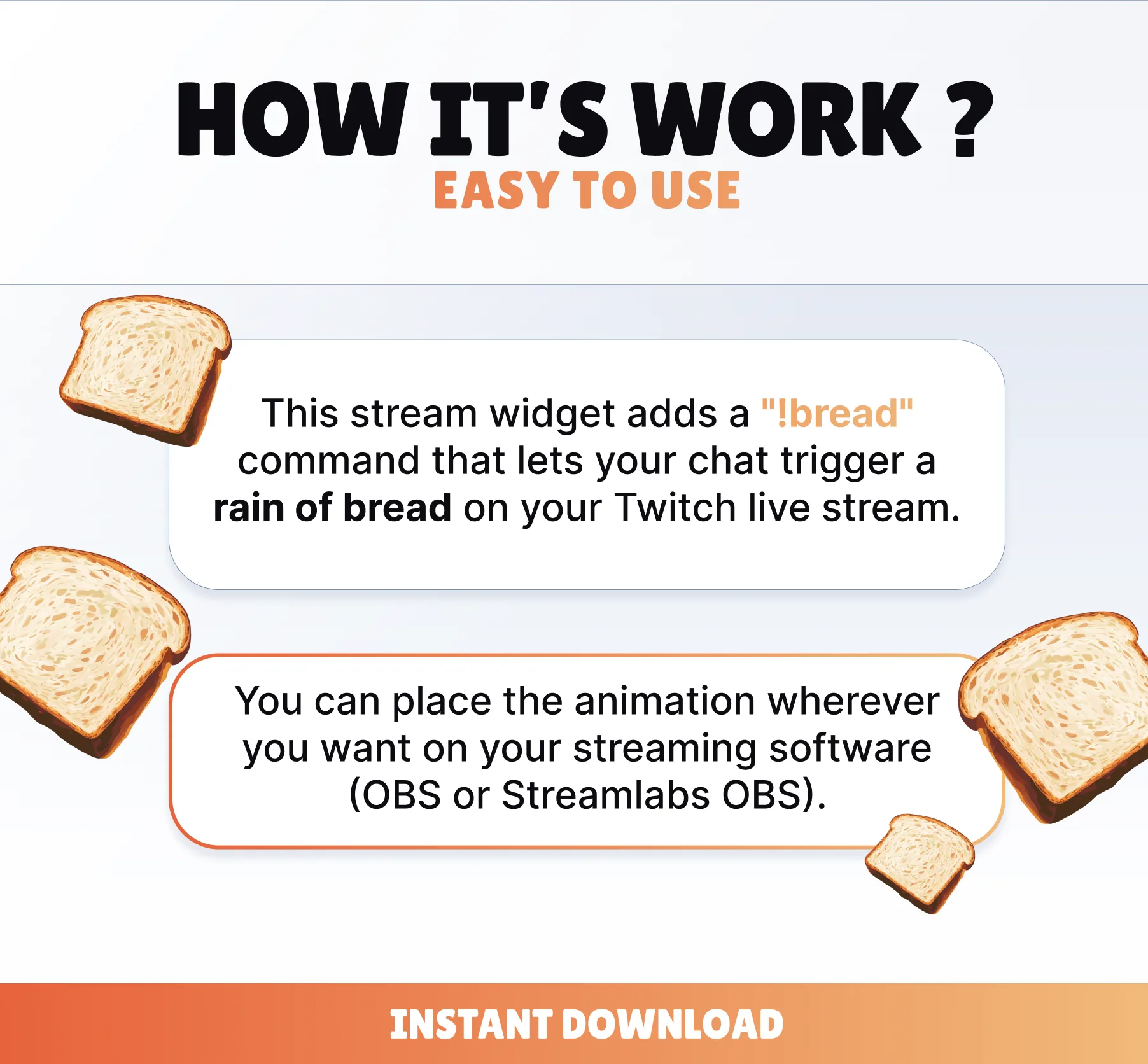 HOW IT'S WORK ?
EASY TO USE

This stream widget adds a "!bread" command that lets your chat trigger a rain of bread on your Twitch live stream.

You can place the animation wherever you want on your streaming software (OBS or Streamlabs OBS).

INSTANT DOWNLOAD